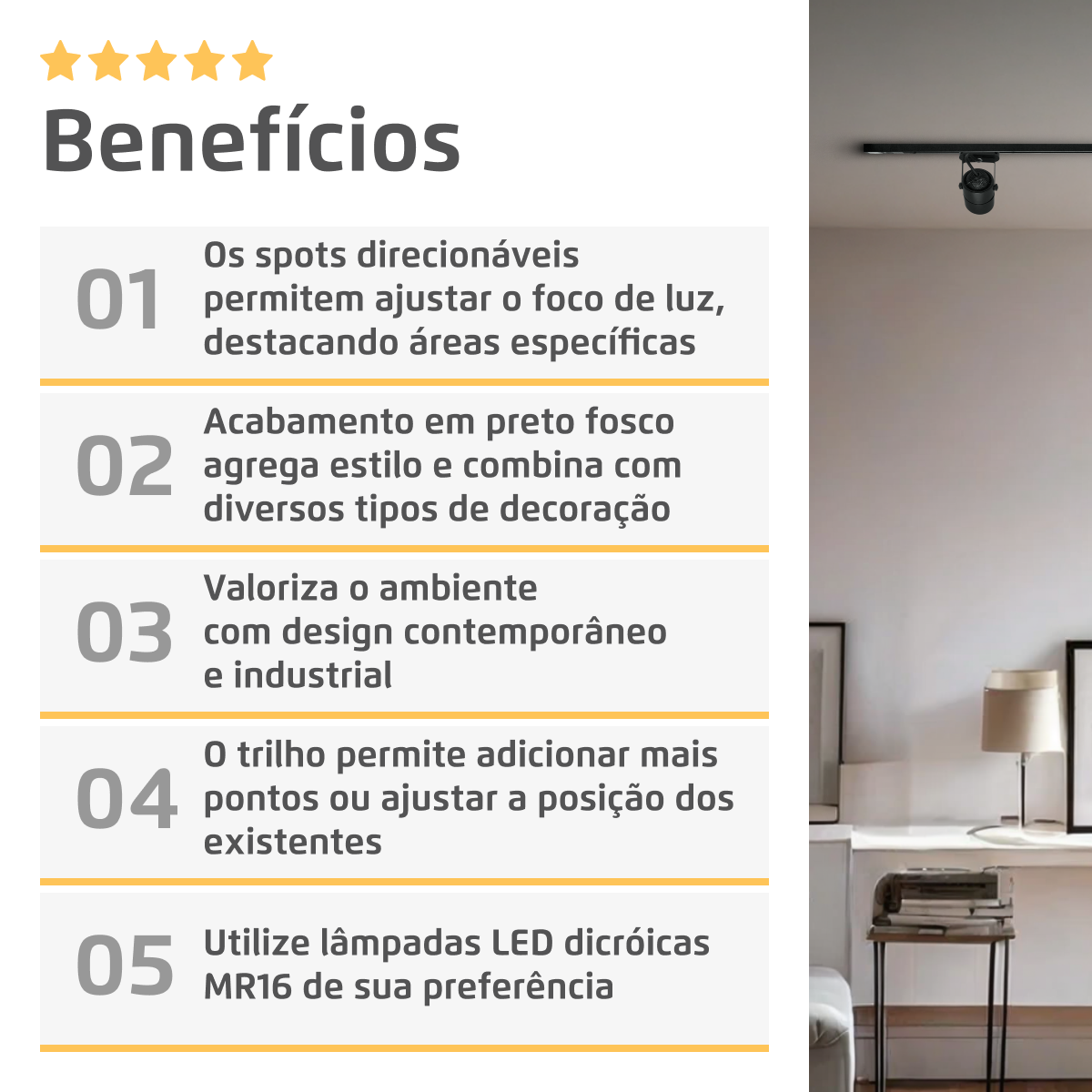 Benefícios

01 Os spots direcionáveis permitem ajustar o foco de luz, destacando áreas específicas

02 Acabamento em preto fosco agrega estilo e combina com diversos tipos de decoração

03 Valoriza o ambiente com design contemporâneo e industrial

04 O trilho permite adicionar mais pontos ou ajustar a posição dos existentes

05 Utilize lâmpadas LED dicróicas MR16 de sua preferência